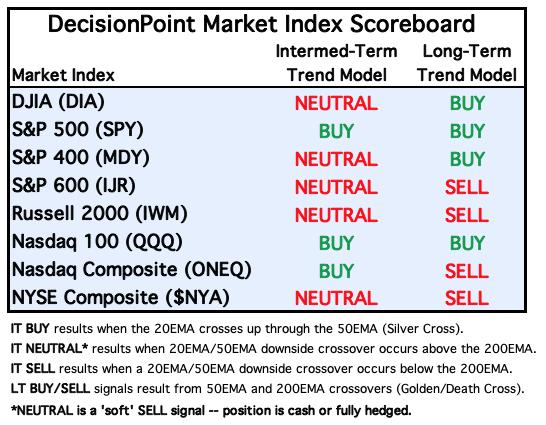 DecisionPoint Market Index Scoreboard

| Market Index | Intermed-Term Trend Model | Long-Term Trend Model |
|---|---|---|
| DJIA (DIA) | NEUTRAL | BUY |
| S&P 500 (SPY) | BUY | BUY |
| S&P 400 (MDY) | NEUTRAL | BUY |
| S&P 600 (IJR) | NEUTRAL | SELL |
| Russell 2000 (IWM) | NEUTRAL | SELL |
| Nasdaq 100 (QQQ) | BUY | BUY |
| Nasdaq Composite (ONEQ) | BUY | SELL |
| NYSE Composite ($NYA) | NEUTRAL | SELL |

IT BUY results when the 20EMA crosses up through the 50EMA (Silver Cross).

IT NEUTRAL* results when 20EMA/50EMA downside crossover occurs above the 200EMA.

IT SELL results when a 20EMA/50EMA downside crossover occurs below the 200EMA.

LT BUY/SELL signals result from 50EMA and 200EMA crossovers (Golden/Death Cross).

*NEUTRAL is a 'soft' SELL signal -- position is cash or fully hedged.